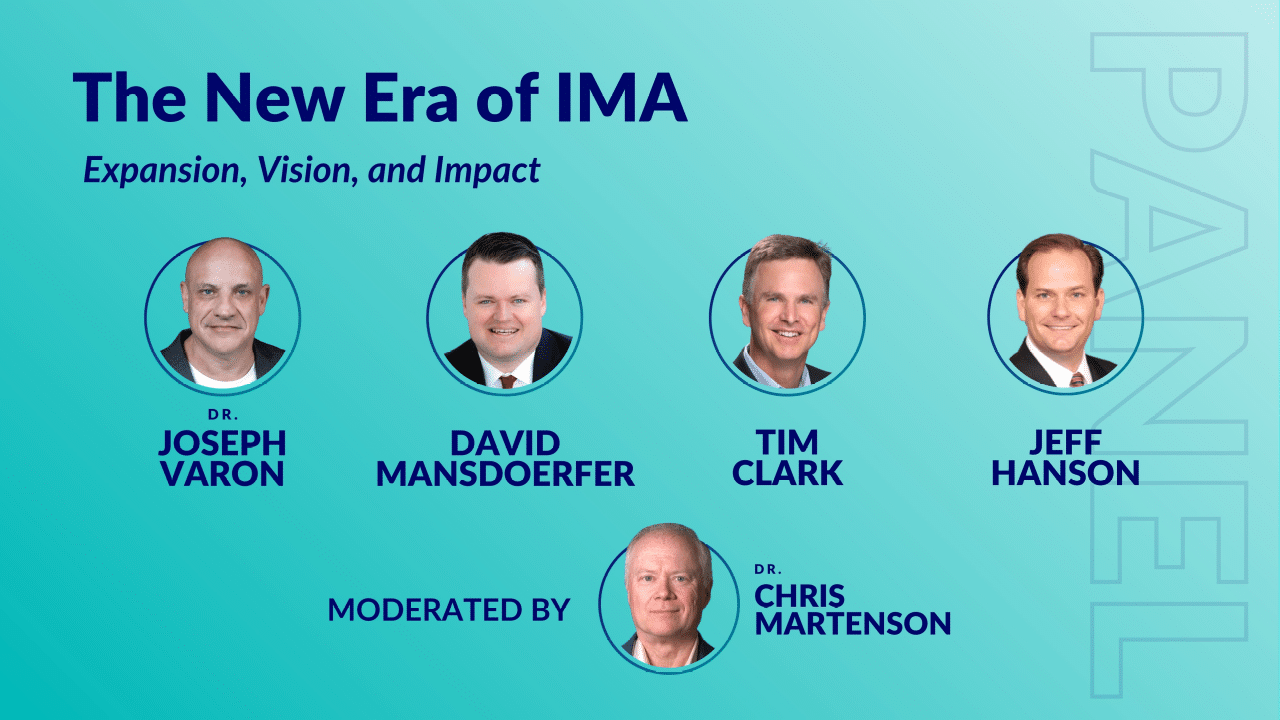 The New Era of IMA

Expansion, Vision, and Impact

DR.
JOSEPH VARON

DAVID MANSDOERFER

TIM CLARK

JEFF HANSON

MODERATED BY

DR.
CHRIS MARTENSON

PANEL